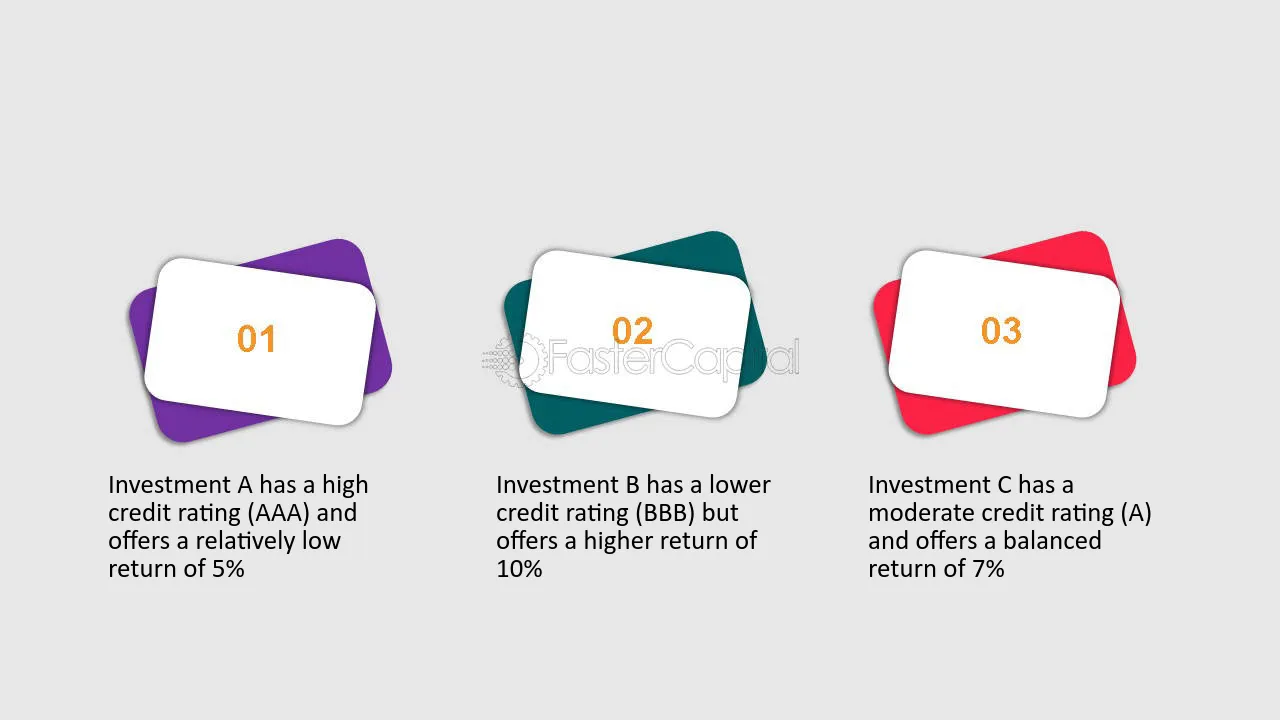 01

Investment A has a high credit rating (AAA) and offers a relatively low return of 5%

02

Investment B has a lower credit rating (BBB) but offers a higher return of 10%

03

Investment C has a moderate credit rating (A) and offers a balanced return of 7%

FasterCapital